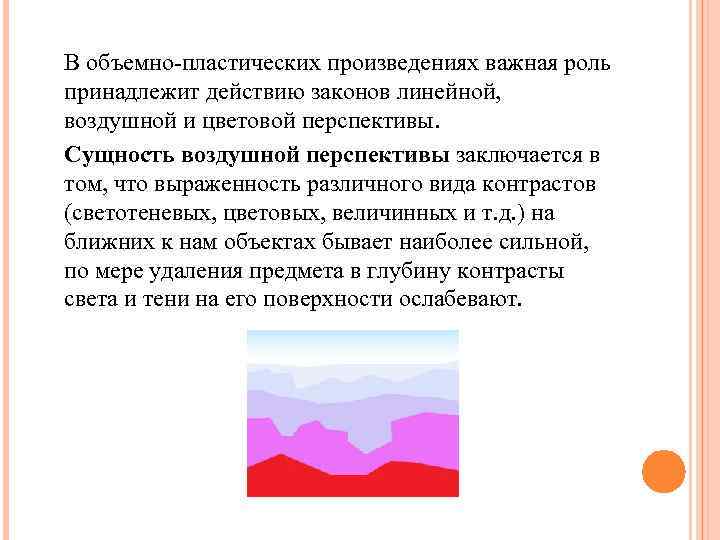 В объемно-пластических произведениях важная роль принадлежит действию законов линейной, воздушной и цветовой перспективы.

Сущность воздушной перспективы заключается в том, что выраженность различного вида контрастов (светотеневых, цветовых, величинных и т.д.) на ближних к нам объектах бывает наиболее сильной, по мере удаления предмета в глубину контрасты света и тени на его поверхности ослабевают.